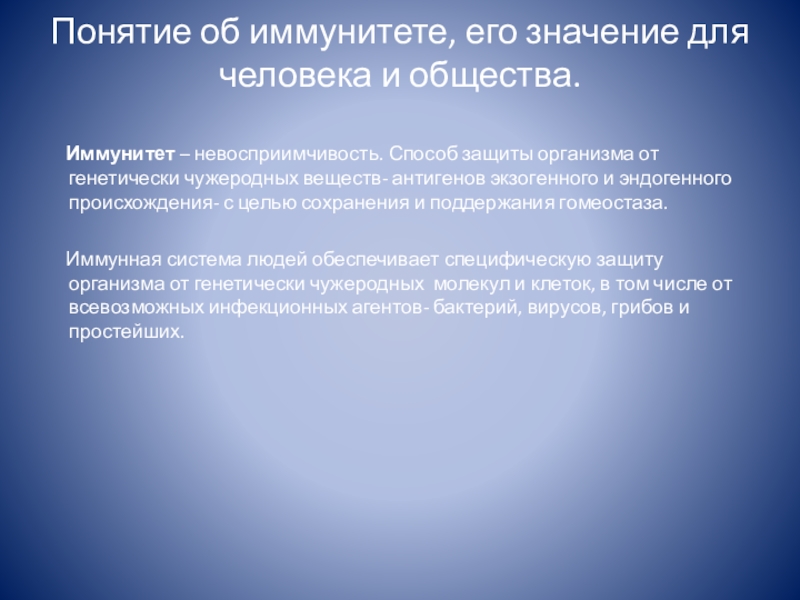 Понятие об иммунитете, его значение для человека и общества.

Иммунитет – невосприимчивость. Способ защиты организма от генетически чужеродных веществ- антигенов экзогенного и эндогенного происхождения- с целью сохранения и поддержания гомеостаза.

Иммунная система людей обеспечивает специфическую защиту организма от генетически чужеродных молекул и клеток, в том числе от всевозможных инфекционных агентов- бактерий, вирусов, грибов и простейших.